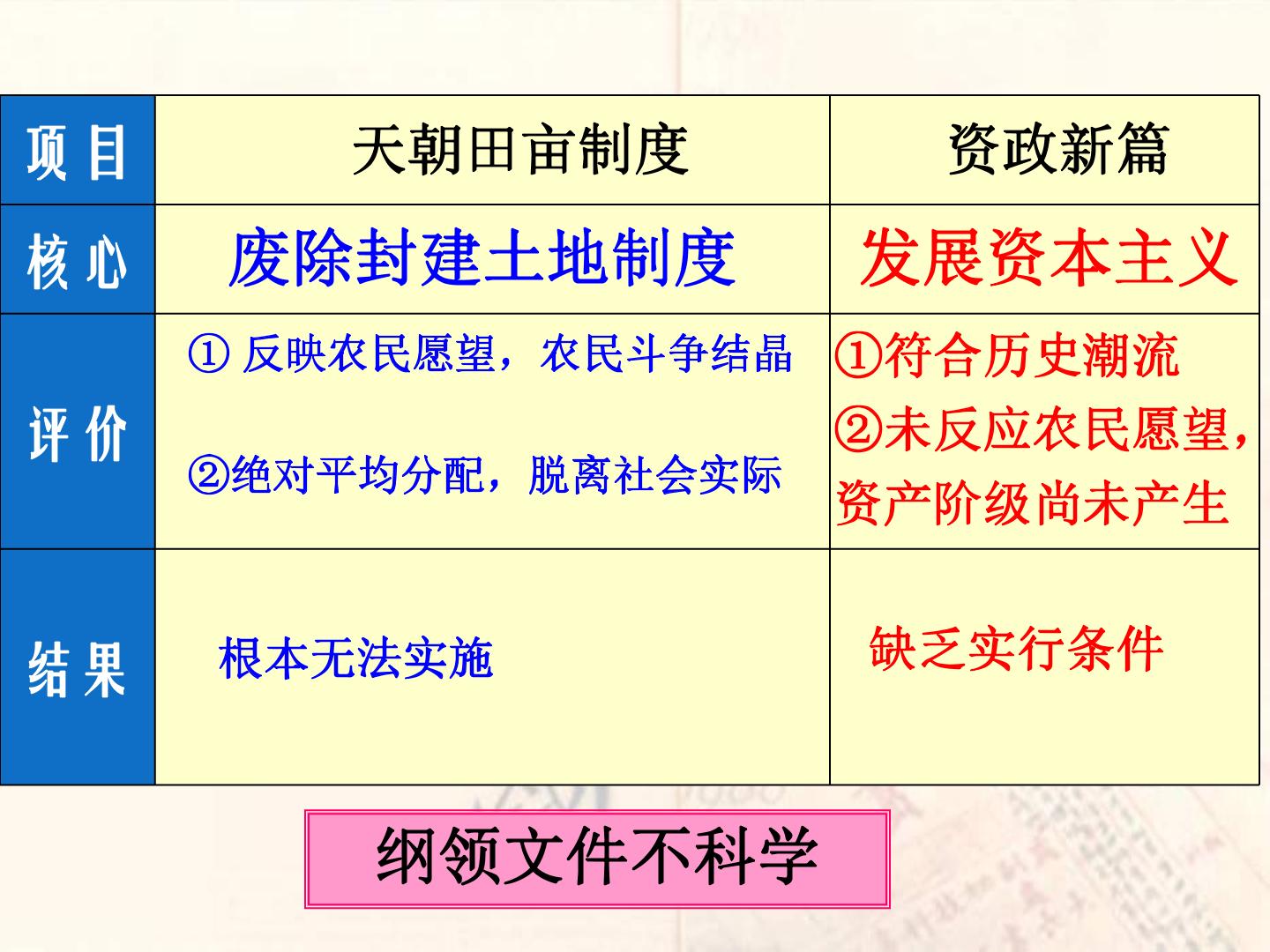 | 项目 | 天朝田亩制度 | 资政新篇 |
|---|---|---|
| 核心 | 废除封建土地制度 | 发展资本主义 |
| 评价 | ①反映农民愿望，农民斗争结晶 ②绝对平均分配，脱离社会实际 | ①符合历史潮流 ②未反应农民愿望，资产阶级尚未产生 |
| 结果 | 根本无法实施 | 缺乏实行条件 |

纲领文件不科学